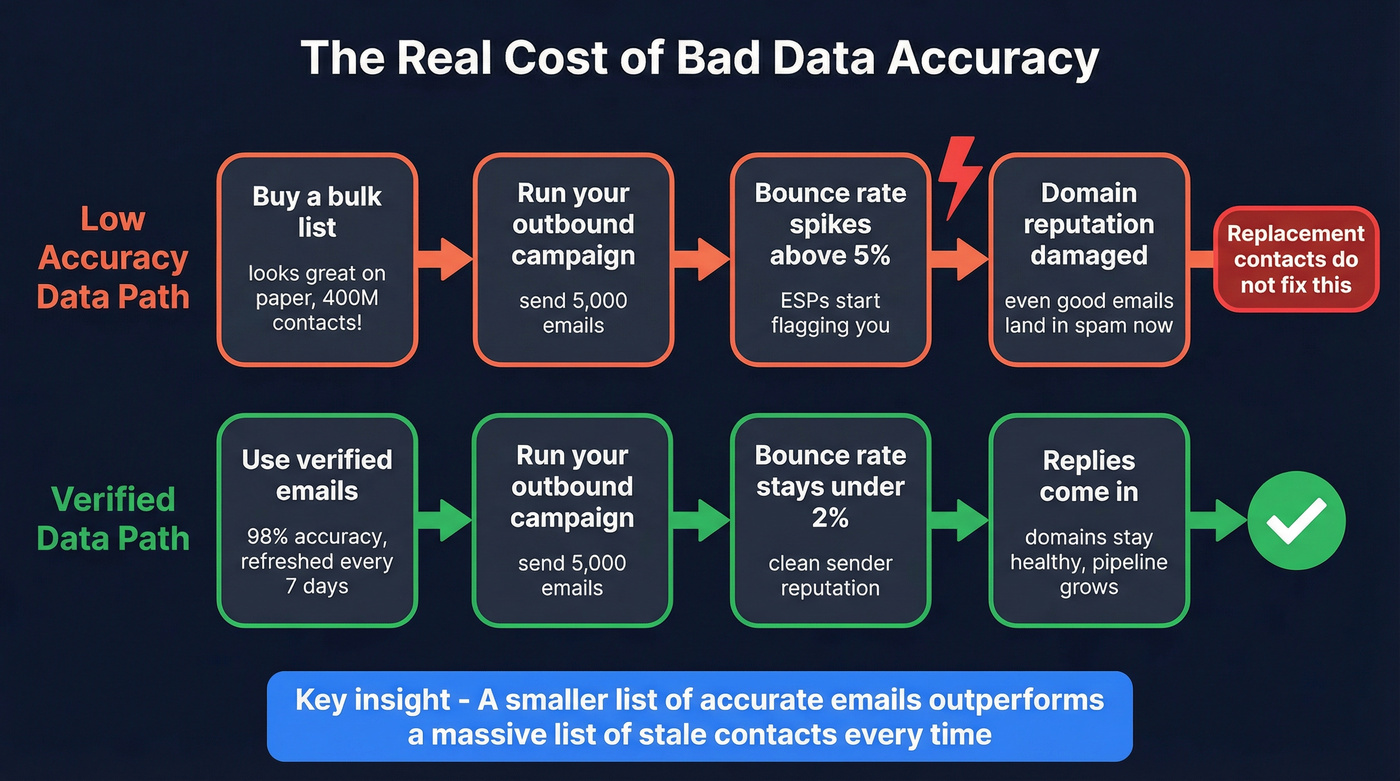 The Real Cost of Bad Data Accuracy

Low Accuracy Data Path

Buy a bulk list

looks great on paper, 400M contacts!

Run your outbound campaign

send 5,000 emails

Bounce rate spikes above 5%

ESPs start flagging you

Domain reputation damaged

even good emails land in spam now

Replacement contacts do not fix this

Verified Data Path

Use verified emails

98% accuracy, refreshed every 7 days

Run your outbound campaign

send 5,000 emails

Bounce rate stays under 2%

clean sender reputation

Replies come in

domains stay healthy, pipeline grows

Key insight - A smaller list of accurate emails outperforms a massive list of stale contacts every time